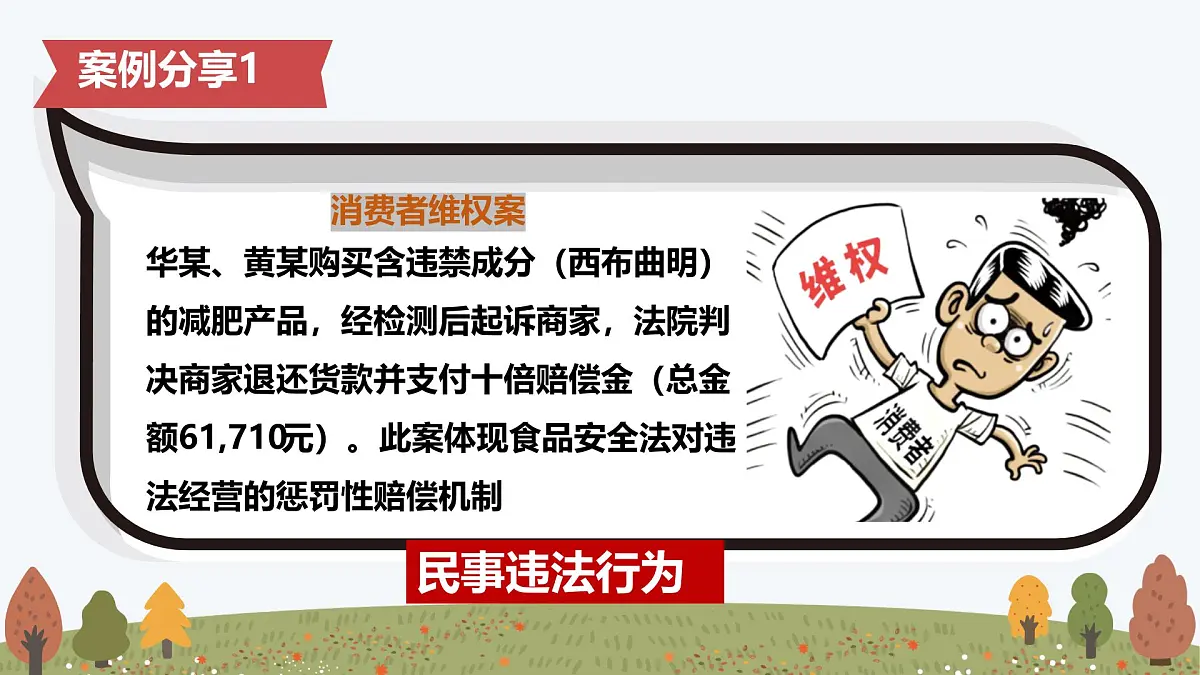 案例分享1

消费者维权案

华某、黄某购买含违禁成分（西布曲明）的减肥产品，经检测后起诉商家，法院判决商家退还货款并支付十倍赔偿金（总金额61,710元）。此案体现食品安全法对违法经营的惩罚性赔偿机制

维权

消费者

民事违法行为